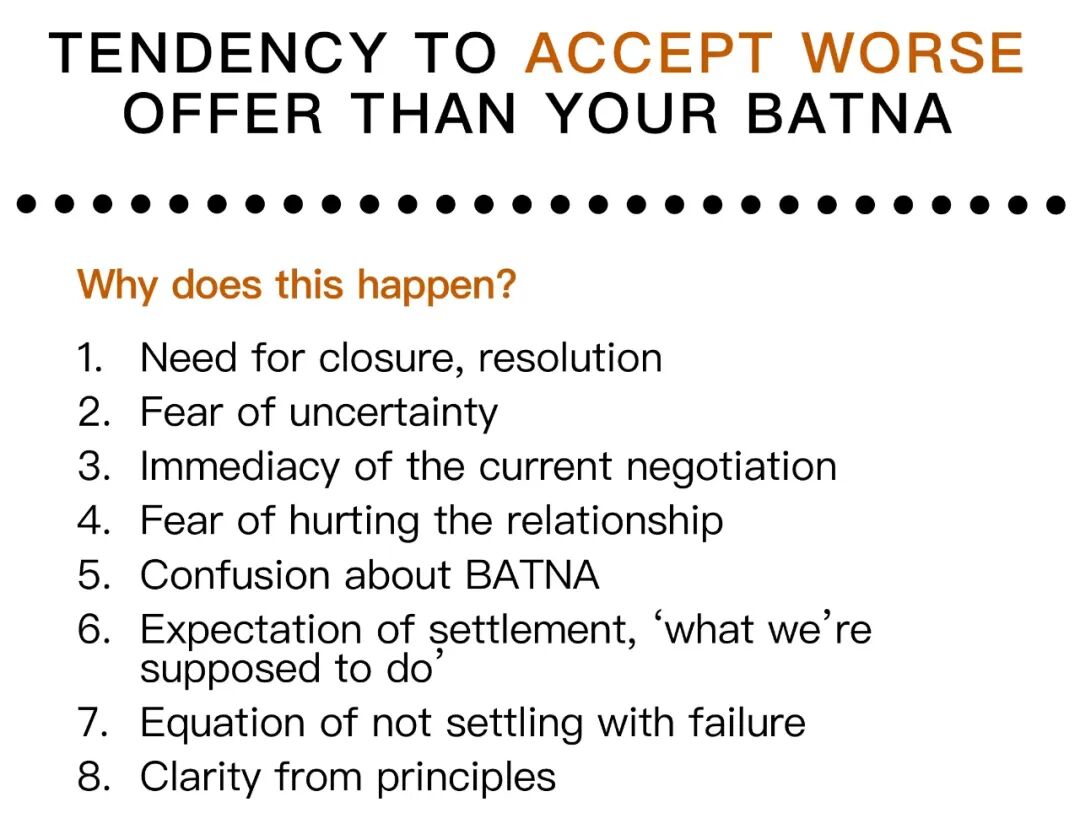 TENDENCY TO ACCEPT WORSE OFFER THAN YOUR BATNA

Why does this happen?

1. Need for closure, resolution
2. Fear of uncertainty
3. Immediacy of the current negotiation
4. Fear of hurting the relationship
5. Confusion about BATNA
6. Expectation of settlement, ‘what we’re supposed to do’
7. Equation of not settling with failure
8. Clarity from principles